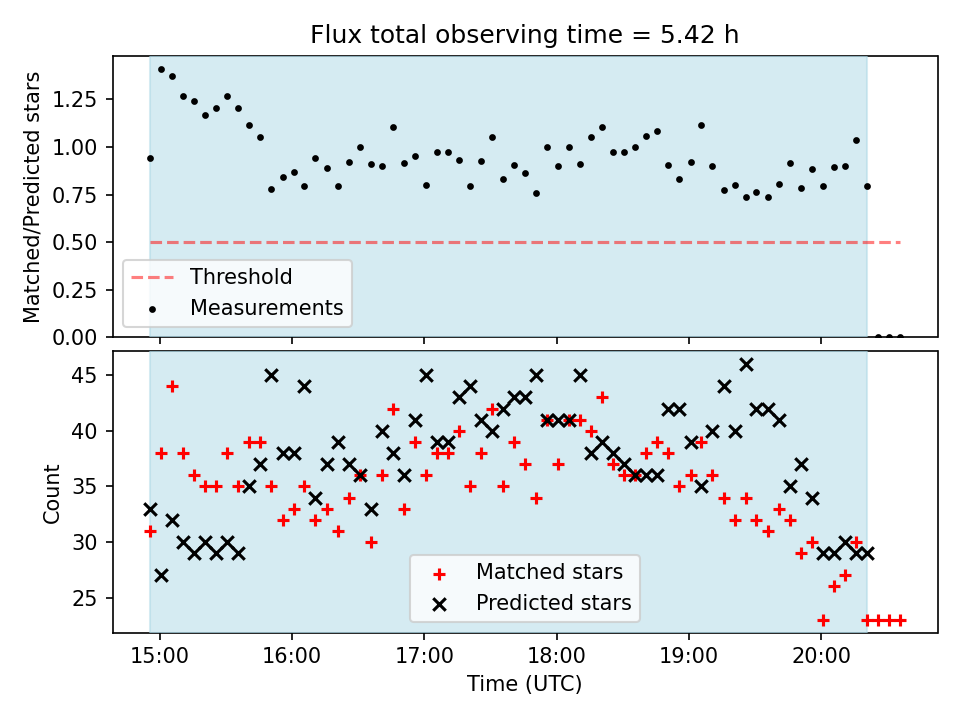 Flux total observing time = 5.42 h

Matched/Predicted stars

1.25
1.00
0.75
0.50
0.25
0.00

Threshold
Measurements

Count

45
40
35
30
25

Matched stars
Predicted stars

15:00
16:00
17:00
18:00
19:00
20:00

Time (UTC)